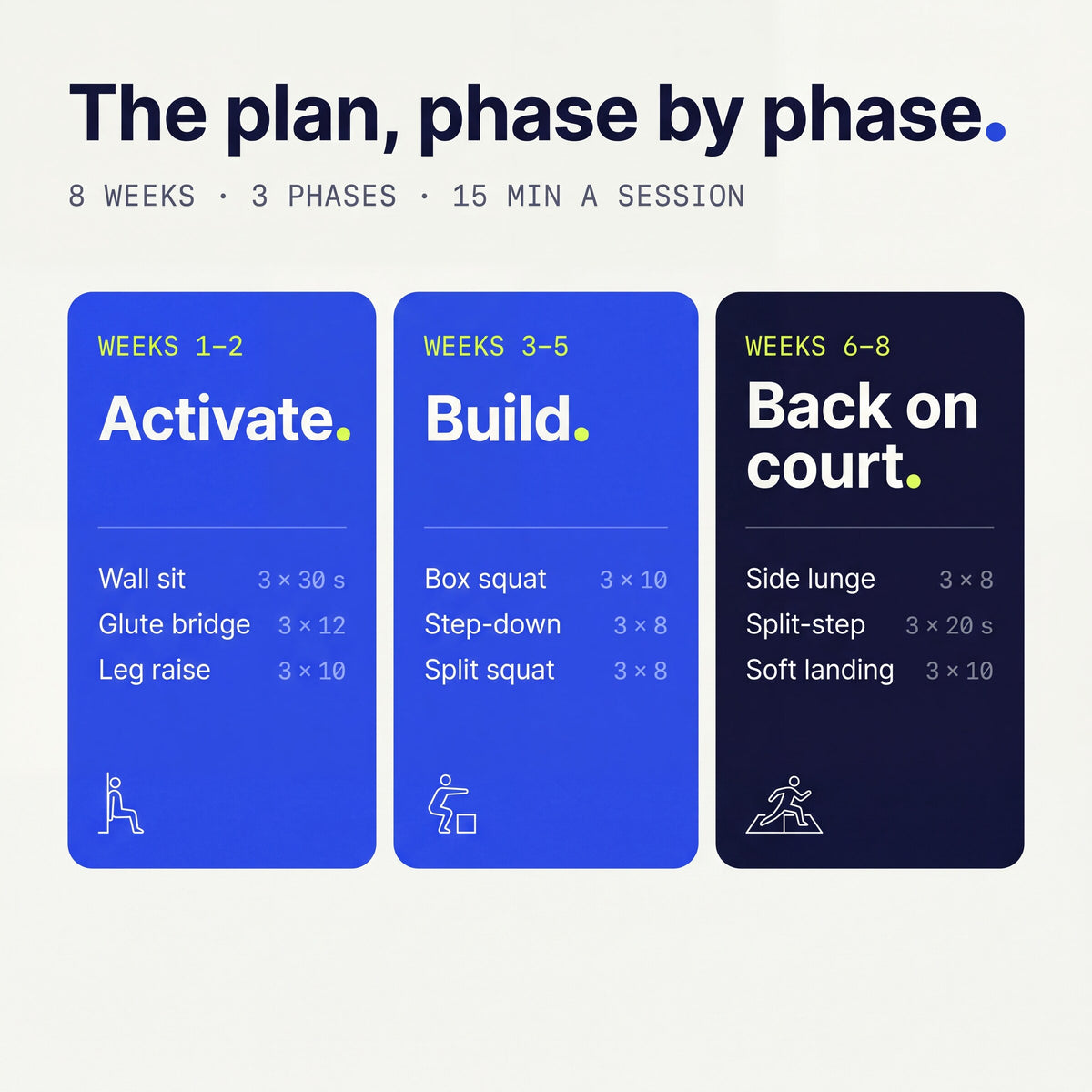 The plan, phase by phase.

8 WEEKS · 3 PHASES · 15 MIN A SESSION

WEEKS 1–2

Activate.

Wall sit 3 × 30 s
Glute bridge 3 × 12
Leg raise 3 × 10

WEEKS 3–5

Build.

Box squat 3 × 10
Step-down 3 × 8
Split squat 3 × 8

WEEKS 6–8

Back on court.

Side lunge 3 × 8
Split-step 3 × 20 s
Soft landing 3 × 10